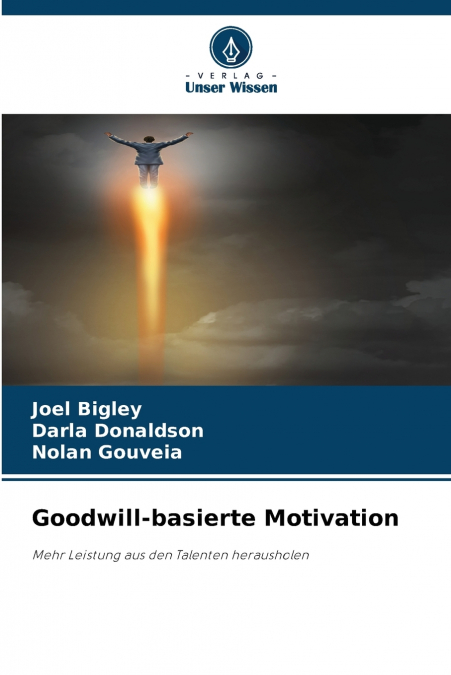 - VERLAG -
Unser Wissen

Joel Bigley
Darla Donaldson
Nolan Gouveia

Goodwill-basierte Motivation

Mehr Leistung aus den Talenten herausholen